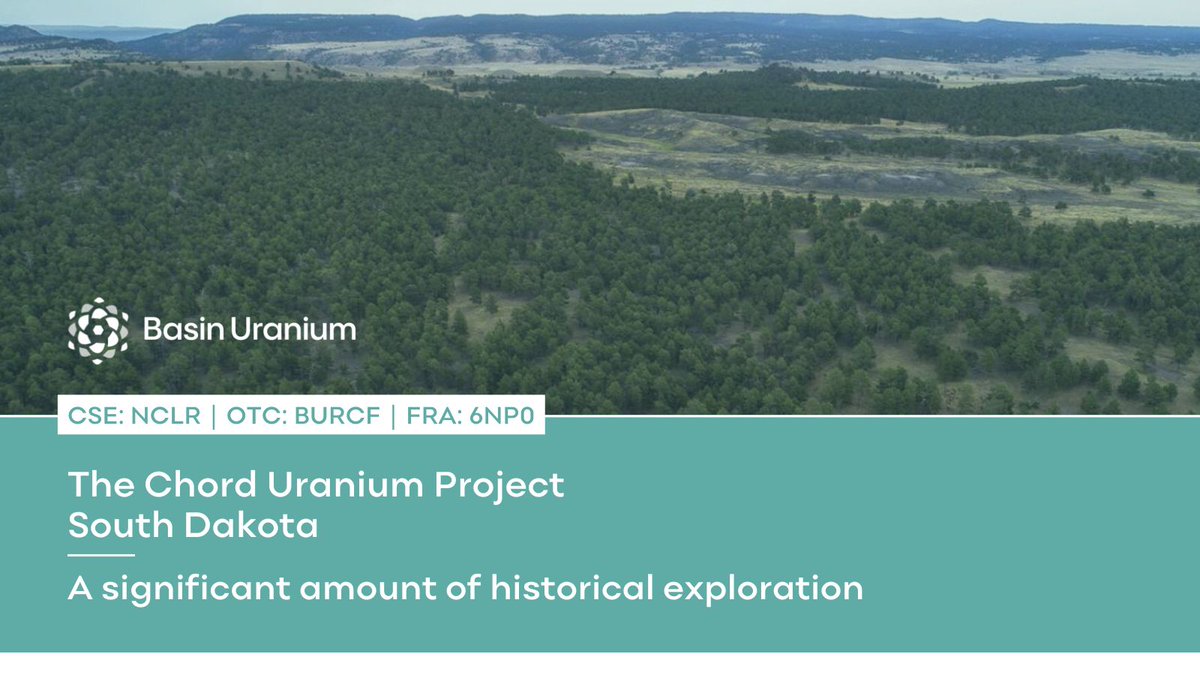 Basin Uranium

CSE: NCLR | OTC: BURCF | FRA: 6NP0

The Chord Uranium Project
South Dakota

A significant amount of historical exploration